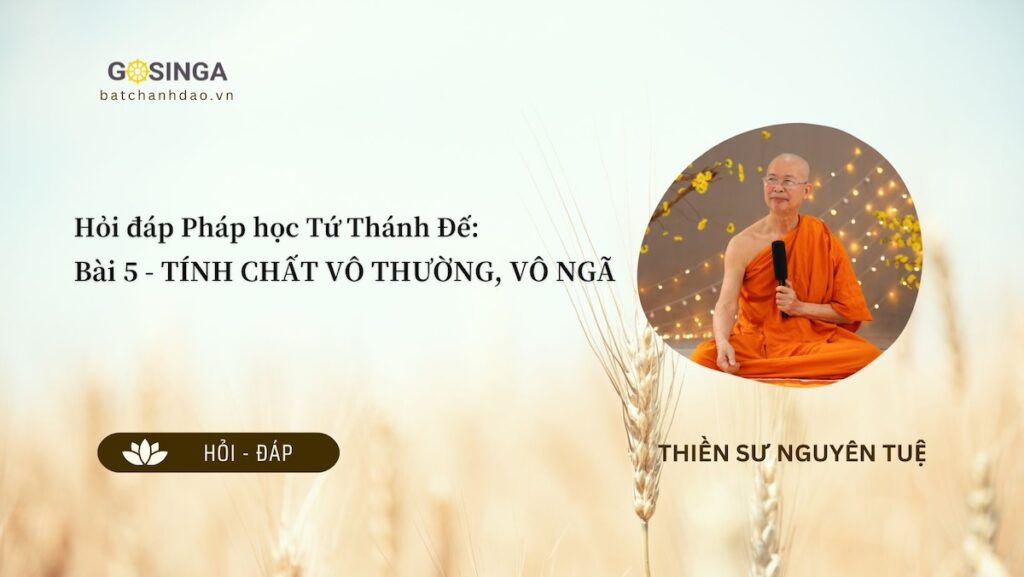 GOSINGA
batchanhdao.vn

Hỏi đáp Pháp học Tứ Thánh Đế:
Bài 5 - TÍNH CHẤT VÔ THƯỜNG, VÔ NGÃ

HỎI - ĐÁP

THIỀN SƯ NGUYÊN TUỆ